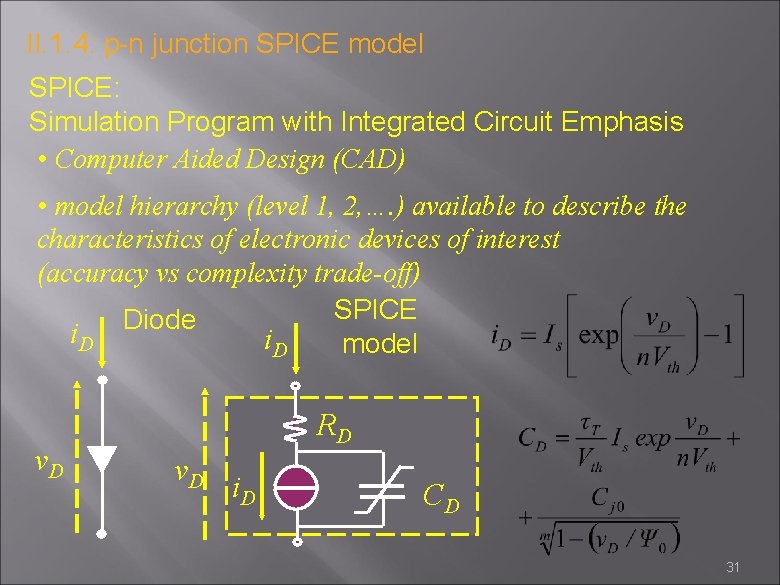 II.1.4: p-n junction SPICE model

SPICE:
Simulation Program with Integrated Circuit Emphasis

• Computer Aided Design (CAD)

• model hierarchy (level 1, 2,….) available to describe the characteristics of electronic devices of interest (accuracy vs complexity trade-off)

$i_D$ Diode

$v_D$

$i_D$ SPICE model

$v_D$

$R_D$

$i_D$

$C_D$

$i_D = I_s\left[\exp\left(\frac{v_D}{nV_{th}}\right)-1\right]$

$C_D = \frac{\tau_T}{V_{th}} I_s \exp\frac{v_D}{nV_{th}} +$

$+\frac{C_{j0}}{\sqrt[m]{1-(v_D/\Psi_0)}}$

31